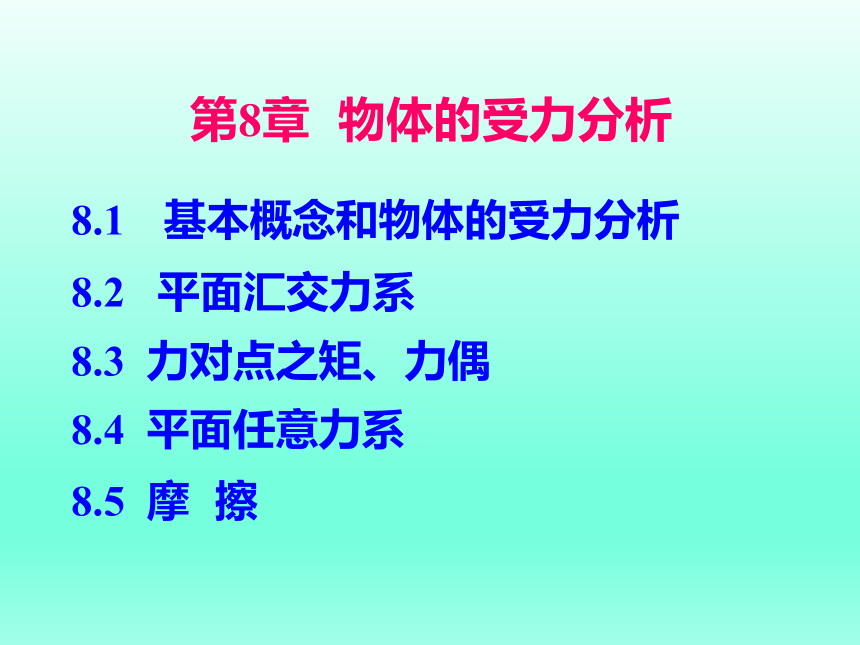 第8章 物体的受力分析

8.1 基本概念和物体的受力分析

8.2 平面汇交力系

8.3 力对点之矩、力偶

8.4 平面任意力系

8.5 摩 擦